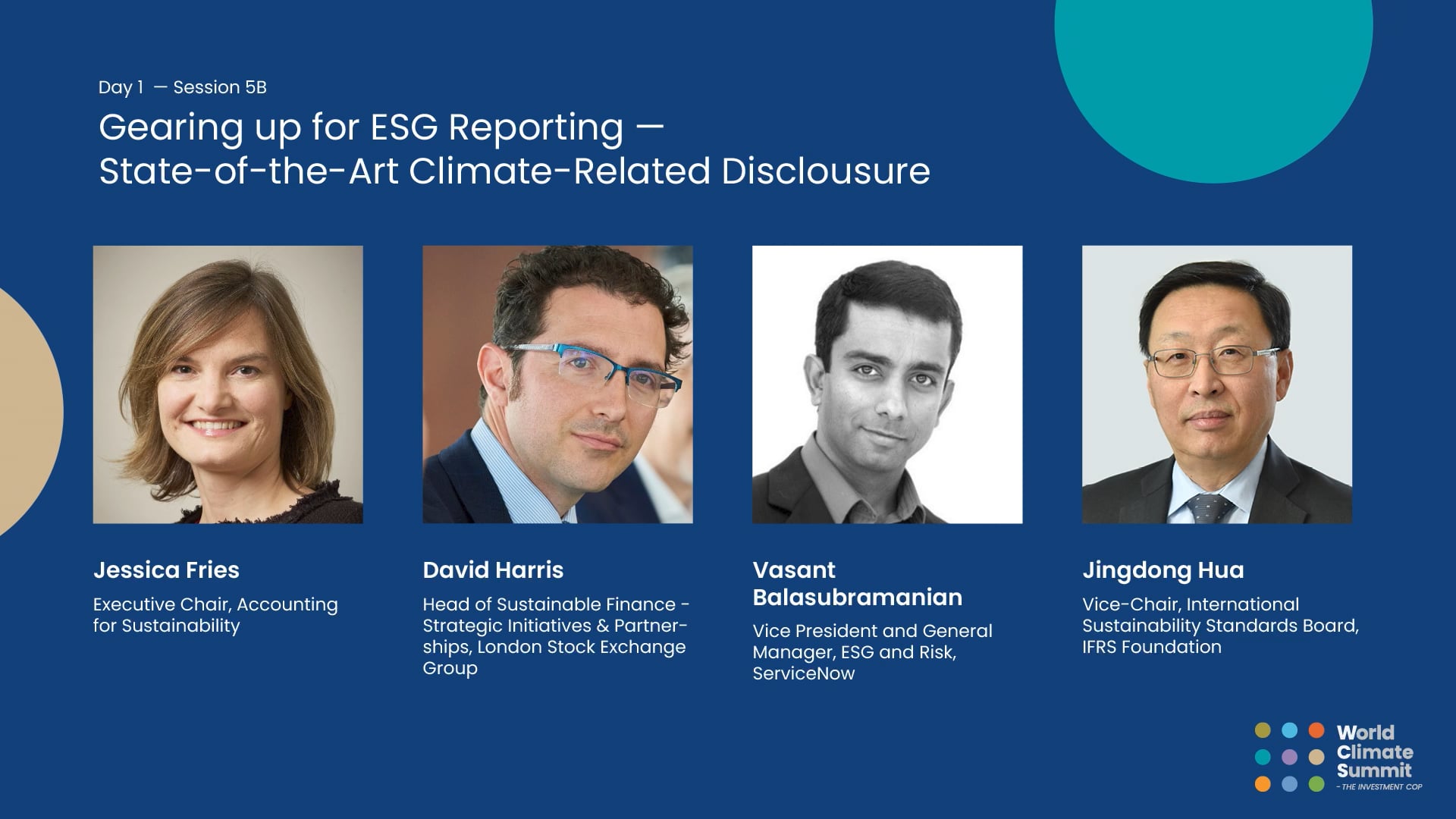 Day 1 — Session 5B

Gearing up for ESG Reporting — State-of-the-Art Climate-Related Disclousure

Jessica Fries

Executive Chair, Accounting for Sustainability

David Harris

Head of Sustainable Finance - Strategic Initiatives & Partnerships, London Stock Exchange Group

Vasant Balasubramanian

Vice President and General Manager, ESG and Risk, ServiceNow

Jingdong Hua

Vice-Chair, International Sustainability Standards Board, IFRS Foundation

World Climate Summit
- THE INVESTMENT COP